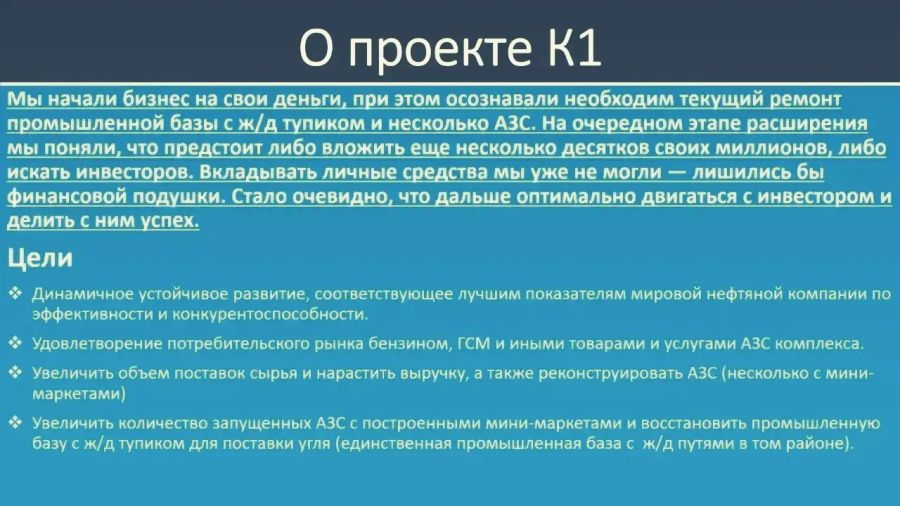 О проекте К1

Мы начали бизнес на свои деньги, при этом осознавали необходим текущий ремонт промышленной базы с ж/д тупиком и несколько АЗС. На очередном этапе расширения мы поняли, что предстоит либо вложить еще несколько десятков своих миллионов, либо искать инвесторов. Вкладывать личные средства мы уже не могли — лишились бы финансовой подушки. Стало очевидно, что дальше оптимально двигаться с инвестором и делить с ним успех.

Цели

❖ Динамичное устойчивое развитие, соответствующее лучшим показателям мировой нефтяной компании по эффективности и конкурентоспособности.

❖ Удовлетворение потребительского рынка бензином, ГСМ и иными товарами и услугами АЗС комплекса.

❖ Увеличить объем поставок сырья и нарастить выручку, а также реконструировать АЗС (несколько с мини-маркетами)

❖ Увеличить количество запущенных АЗС с построенными мини-маркетами и восстановить промышленную базу с ж/д тупиком для поставки угля (единственная промышленная база с ж/д путями в том районе).